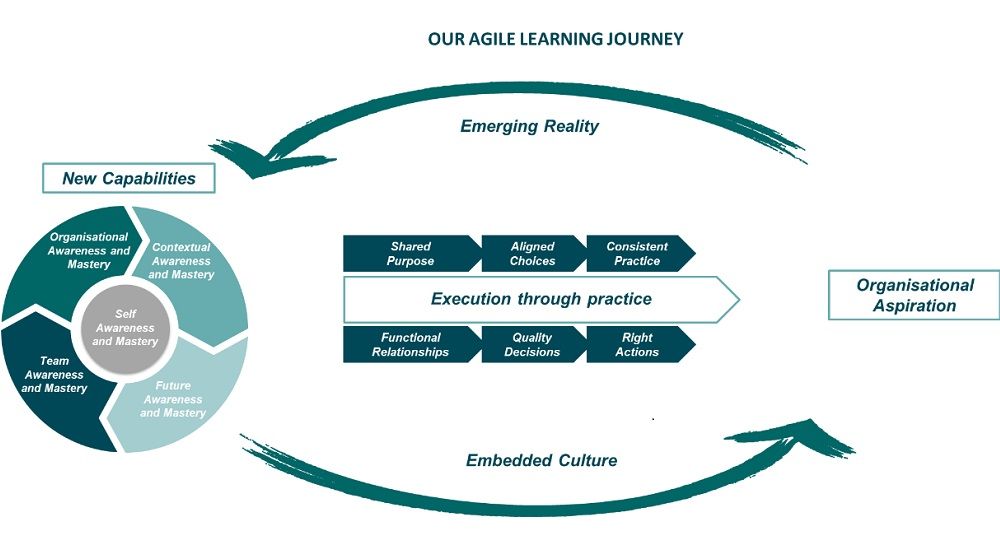 OUR AGILE LEARNING JOURNEY

Emerging Reality

New Capabilities

Organisational Awareness and Mastery

Contextual Awareness and Mastery

Self Awareness and Mastery

Team Awareness and Mastery

Future Awareness and Mastery

Shared Purpose

Aligned Choices

Consistent Practice

Execution through practice

Functional Relationships

Quality Decisions

Right Actions

Organisational Aspiration

Embedded Culture